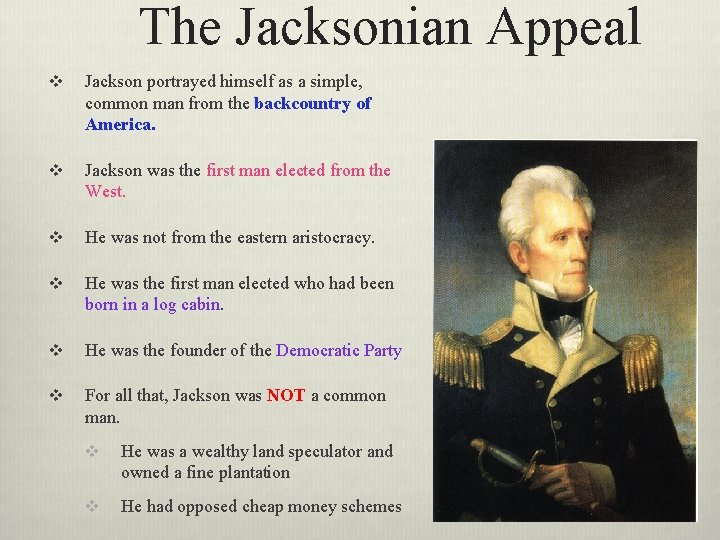 The Jacksonian Appeal

❖ Jackson portrayed himself as a simple, common man from the backcountry of America.

❖ Jackson was the first man elected from the West.

❖ He was not from the eastern aristocracy.

❖ He was the first man elected who had been born in a log cabin.

❖ He was the founder of the Democratic Party

❖ For all that, Jackson was NOT a common man.

❖ He was a wealthy land speculator and owned a fine plantation

❖ He had opposed cheap money schemes